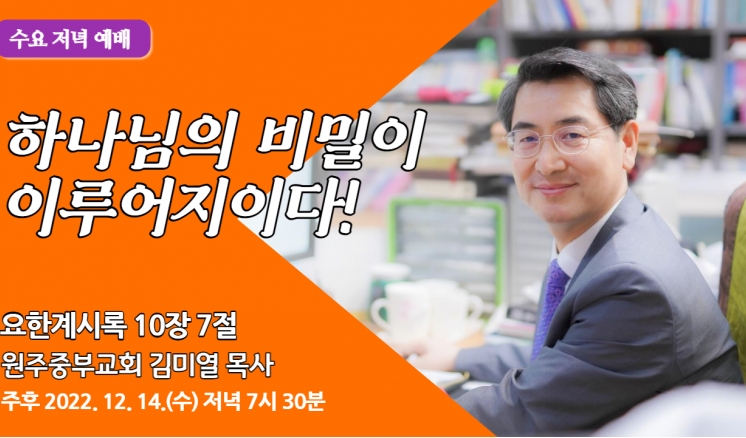 수요 저녁 예배

하나님의 비밀이 이루어지이다!

요한계시록 10장 7절
원주중부교회 김미열 목사
주후 2022. 12. 14.(수) 저녁 7시 30분